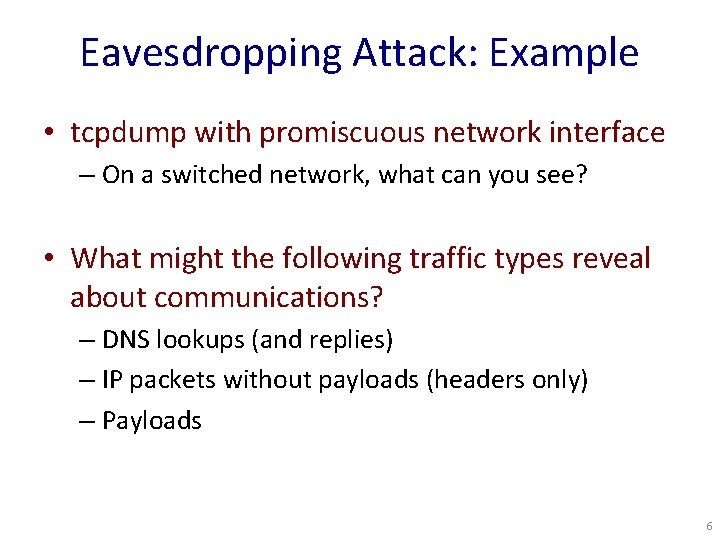 Eavesdropping Attack: Example

• tcpdump with promiscuous network interface
– On a switched network, what can you see?

• What might the following traffic types reveal about communications?
– DNS lookups (and replies)
– IP packets without payloads (headers only)
– Payloads

6